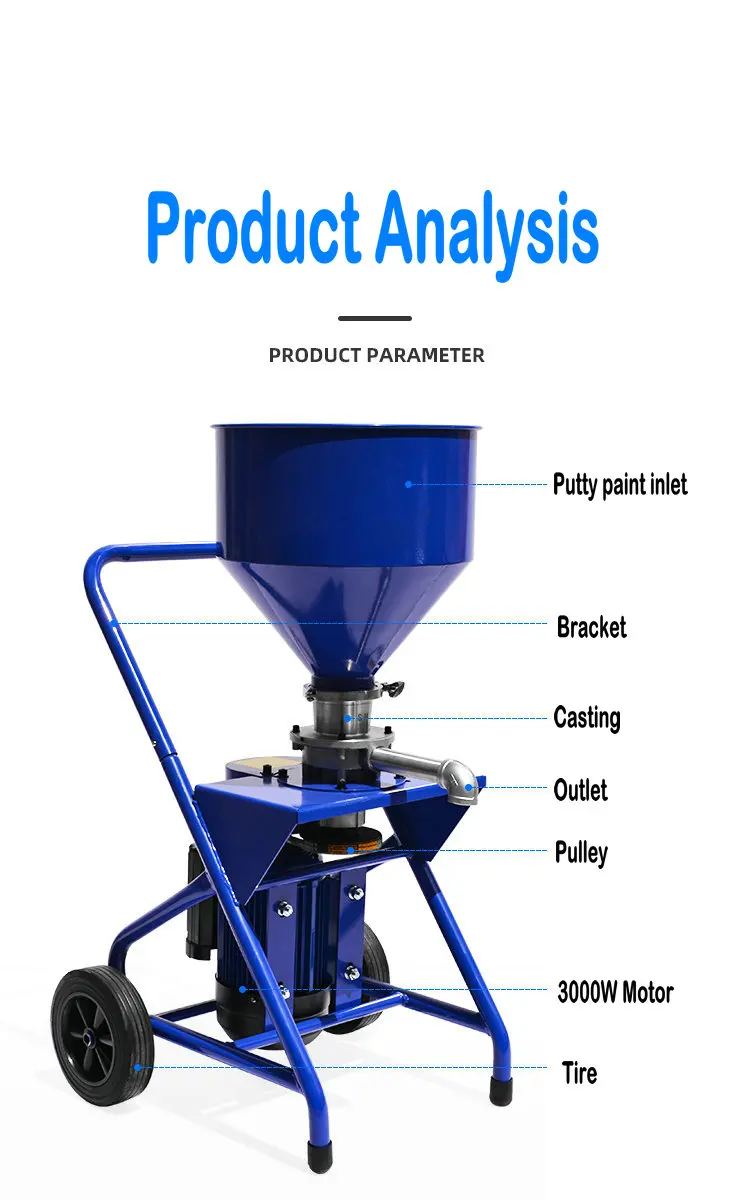 Product Analysis

PRODUCT PARAMETER

Putty paint inlet

Bracket

Casting

Outlet

Pulley

3000W Motor

Tire